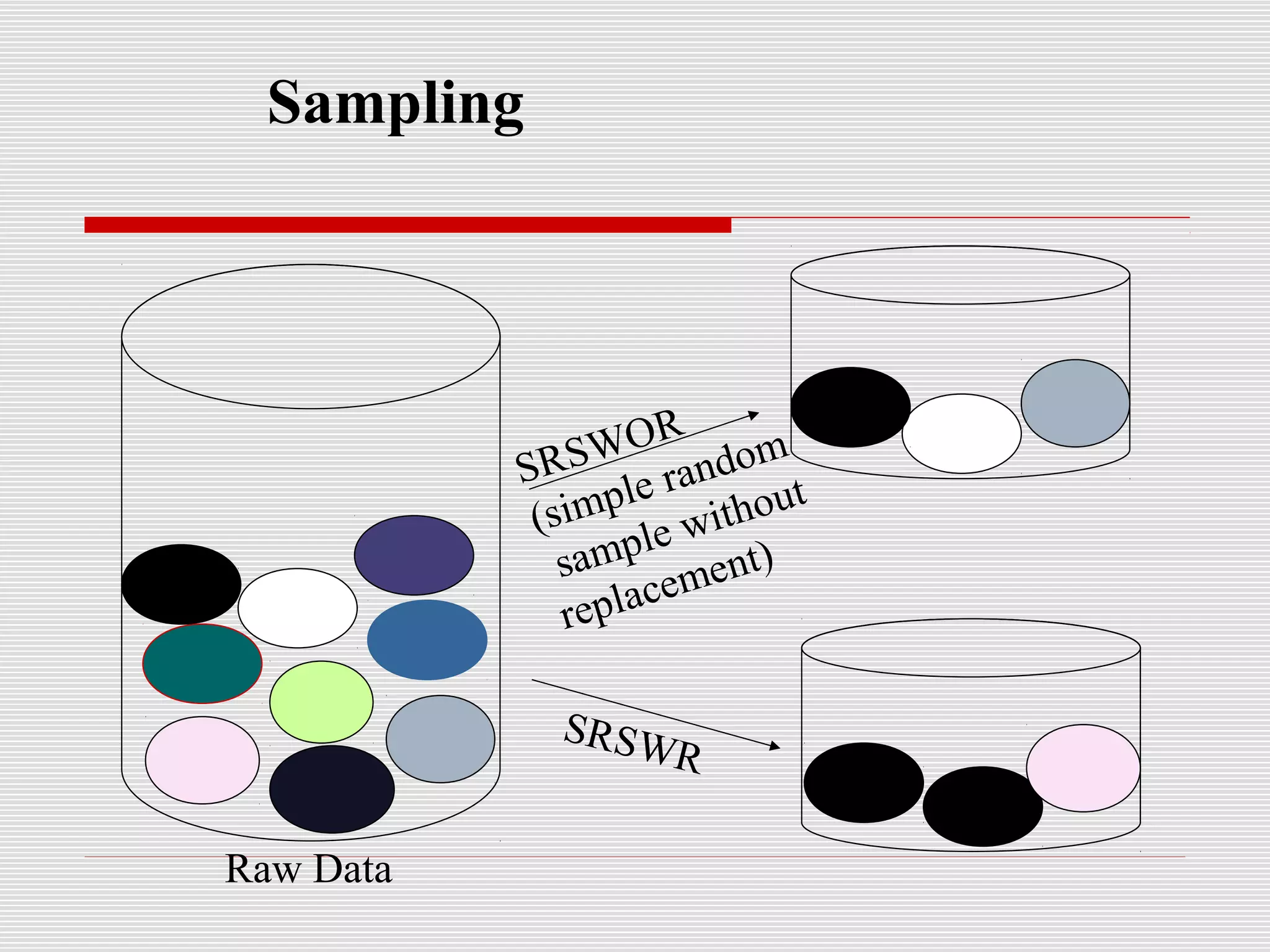 Sampling

SRSWOR (simple random sample without replacement)

SRSWR

Raw Data